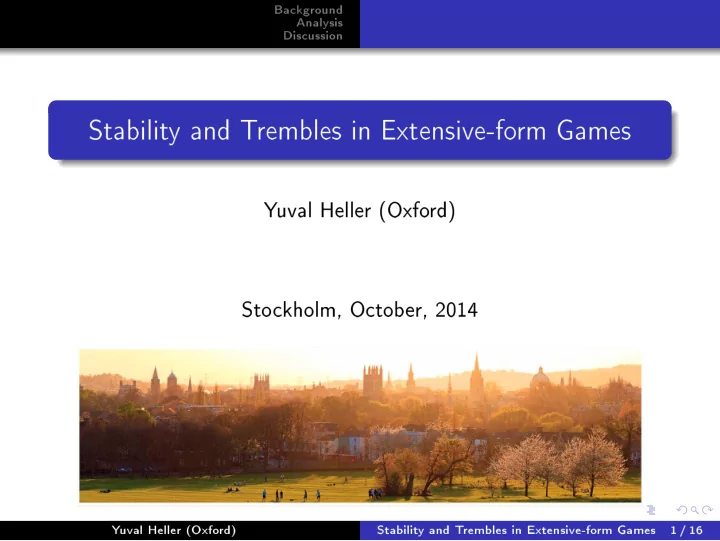 Background
Analysis
Discussion

Stability and Trembles in Extensive-form Games

Yuval Heller (Oxford)

Stockholm, October, 2014

Yuval Heller (Oxford)
Stability and Trembles in Extensive-form Games 1 / 16